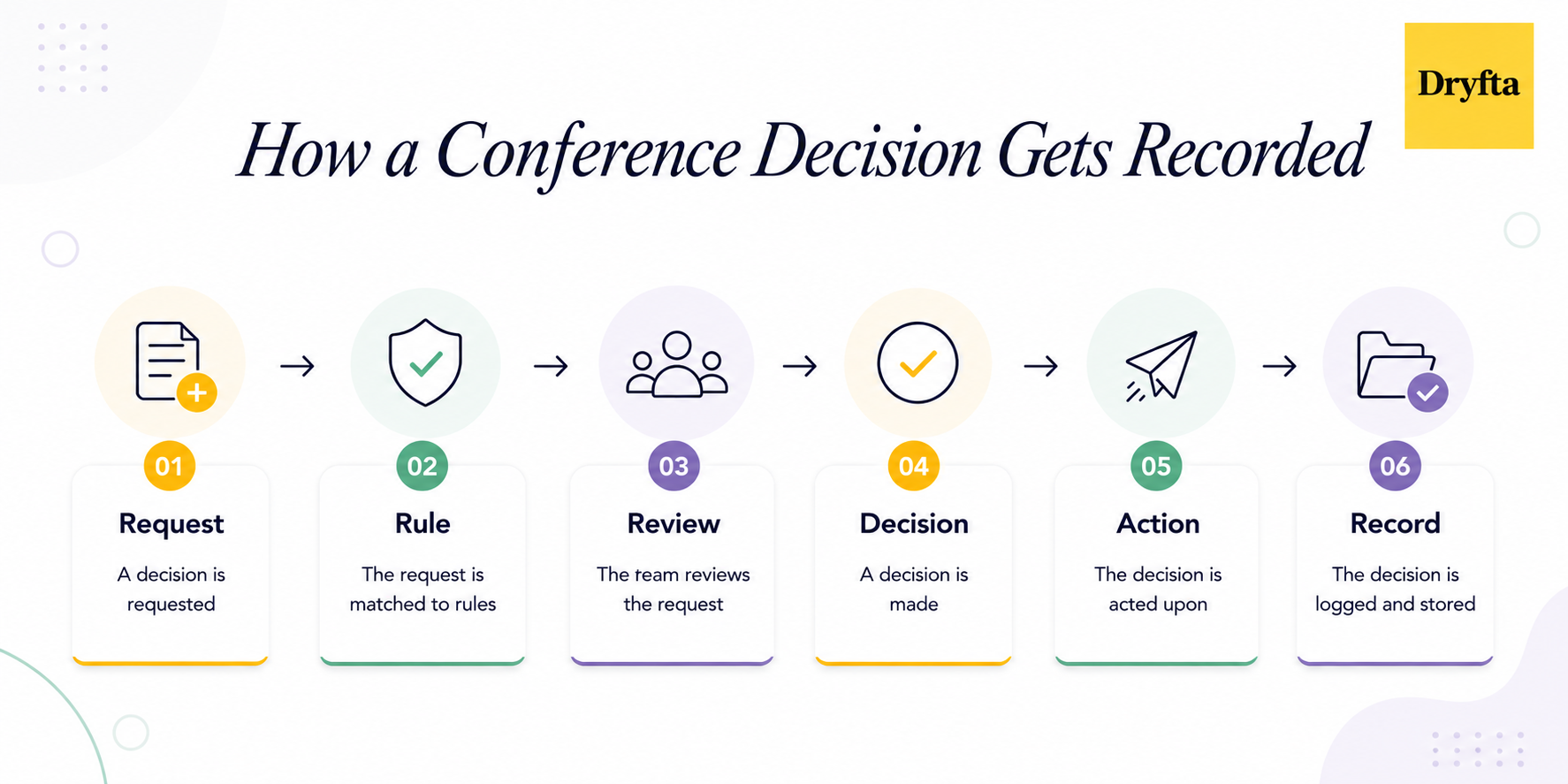 Dryfta

How a Conference Decision Gets Recorded

01
Request
A decision is requested

02
Rule
The request is matched to rules

03
Review
The team reviews the request

04
Decision
A decision is made

05
Action
The decision is acted upon

06
Record
The decision is logged and stored